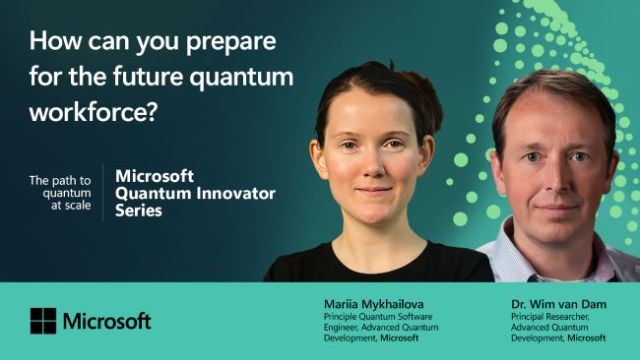 How can you prepare for the future quantum workforce?

The path to quantum at scale

Microsoft Quantum Innovator Series

Microsoft

Mariia Mykhailova
Principle Quantum Software Engineer, Advanced Quantum Development, Microsoft

Dr. Wim van Dam
Principal Researcher, Advanced Quantum Development, Microsoft